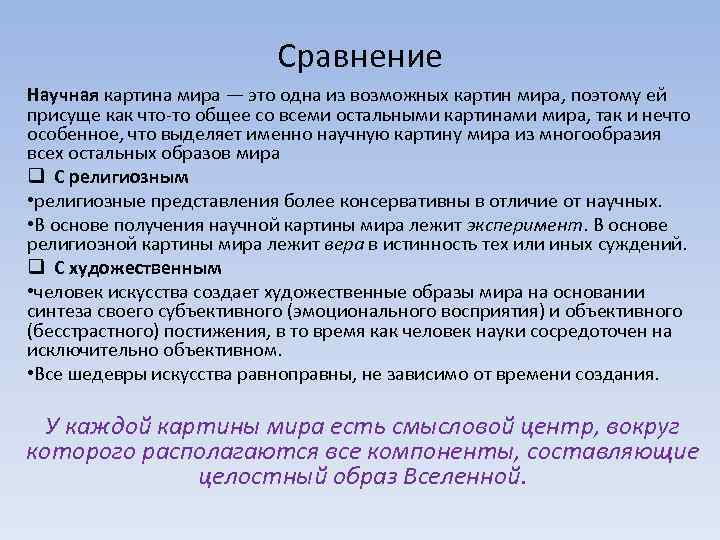 Сравнение

Научная картина мира — это одна из возможных картин мира, поэтому ей присуще как что-то общее со всеми остальными картинами мира, так и нечто особенное, что выделяет именно научную картину мира из многообразия всех остальных образов мира

❑ С религиозным

•религиозные представления более консервативны в отличие от научных.

•В основе получения научной картины мира лежит эксперимент. В основе религиозной картины мира лежит вера в истинность тех или иных суждений.

❑ С художественным

•человек искусства создает художественные образы мира на основании синтеза своего субъективного (эмоционального восприятия) и объективного (бесстрастного) постижения, в то время как человек науки сосредоточен на исключительно объективном.

•Все шедевры искусства равноправны, не зависимо от времени создания.

У каждой картины мира есть смысловой центр, вокруг которого располагаются все компоненты, составляющие целостный образ Вселенной.